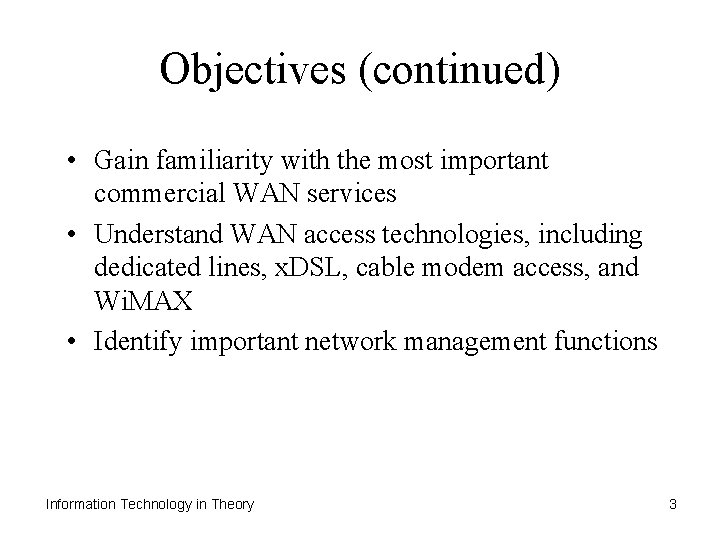 Objectives (continued)

• Gain familiarity with the most important commercial WAN services
• Understand WAN access technologies, including dedicated lines, xDSL, cable modem access, and WiMAX
• Identify important network management functions

Information Technology in Theory

3